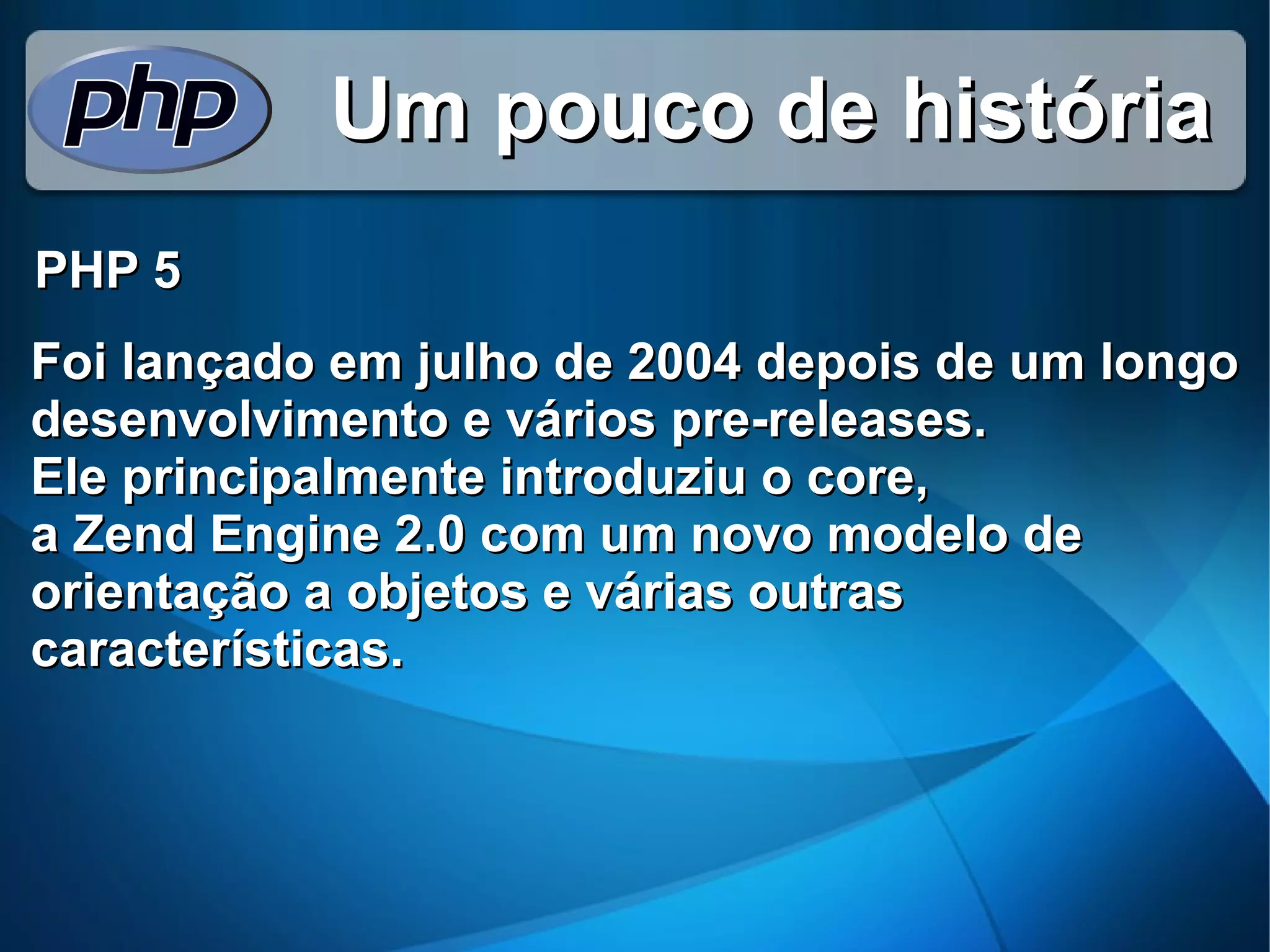 php

Um pouco de história

PHP 5

Foi lançado em julho de 2004 depois de um longo desenvolvimento e vários pre-releases.
Ele principalmente introduziu o core,
a Zend Engine 2.0 com um novo modelo de orientação a objetos e várias outras características.